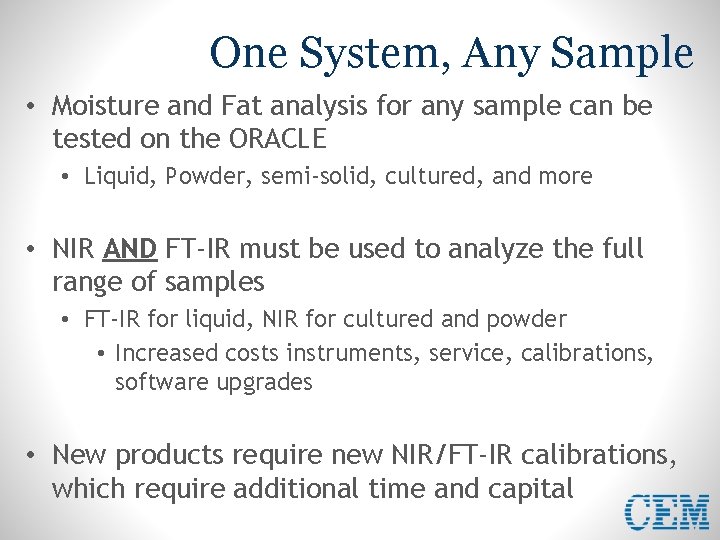 One System, Any Sample

• Moisture and Fat analysis for any sample can be tested on the ORACLE
  • Liquid, Powder, semi-solid, cultured, and more

• NIR AND FT-IR must be used to analyze the full range of samples
  • FT-IR for liquid, NIR for cultured and powder
    • Increased costs instruments, service, calibrations, software upgrades

• New products require new NIR/FT-IR calibrations, which require additional time and capital

CEM